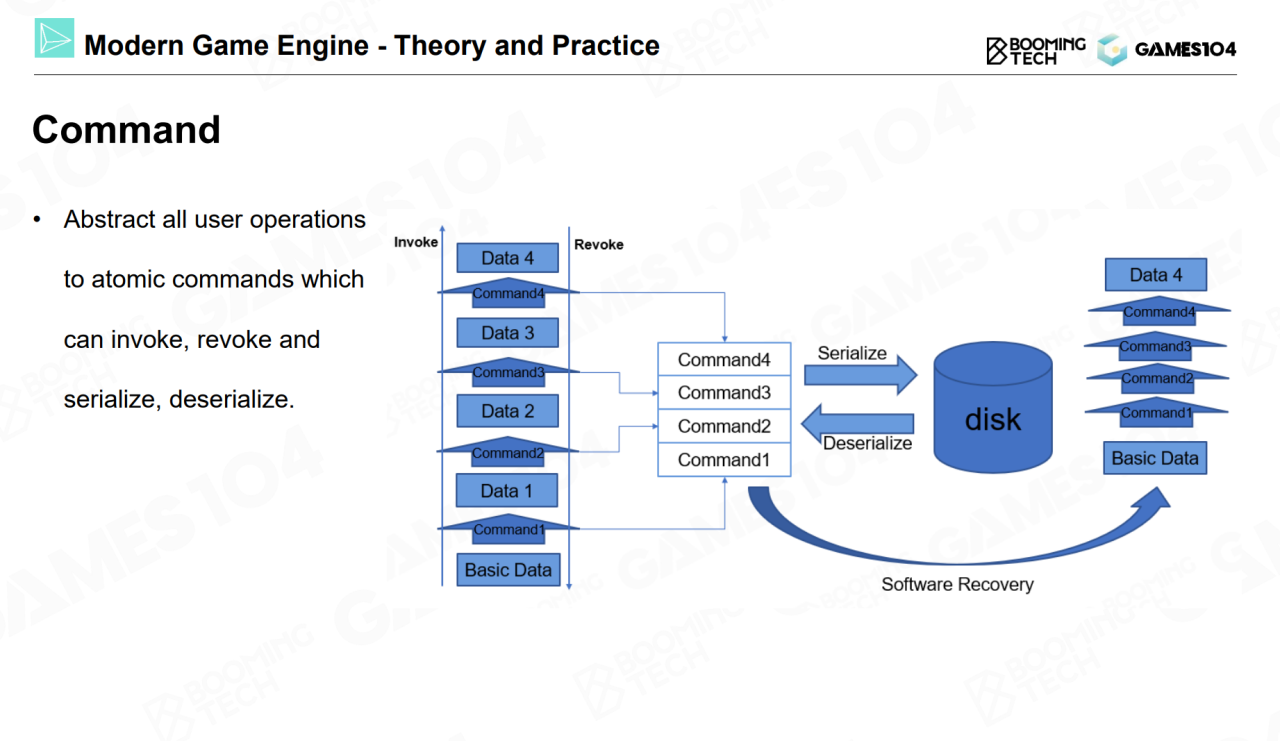 Modern Game Engine - Theory and Practice

BOOMING TECH GAMES104

Command

• Abstract all user operations to atomic commands which can invoke, revoke and serialize, deserialize.

Invoke

Revoke

Data 4

Command4

Data 3

Command3

Data 2

Command2

Data 1

Command1

Basic Data

Command4
Command3
Command2
Command1

Serialize

Deserialize

disk

Data 4

Command4

Command3

Command2

Command1

Basic Data

Software Recovery